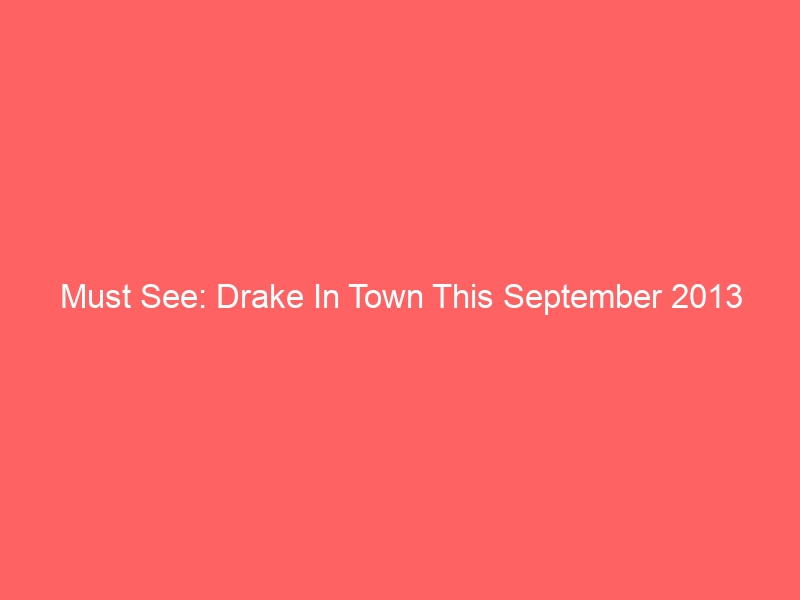 Must See: Drake In Town This September 2013